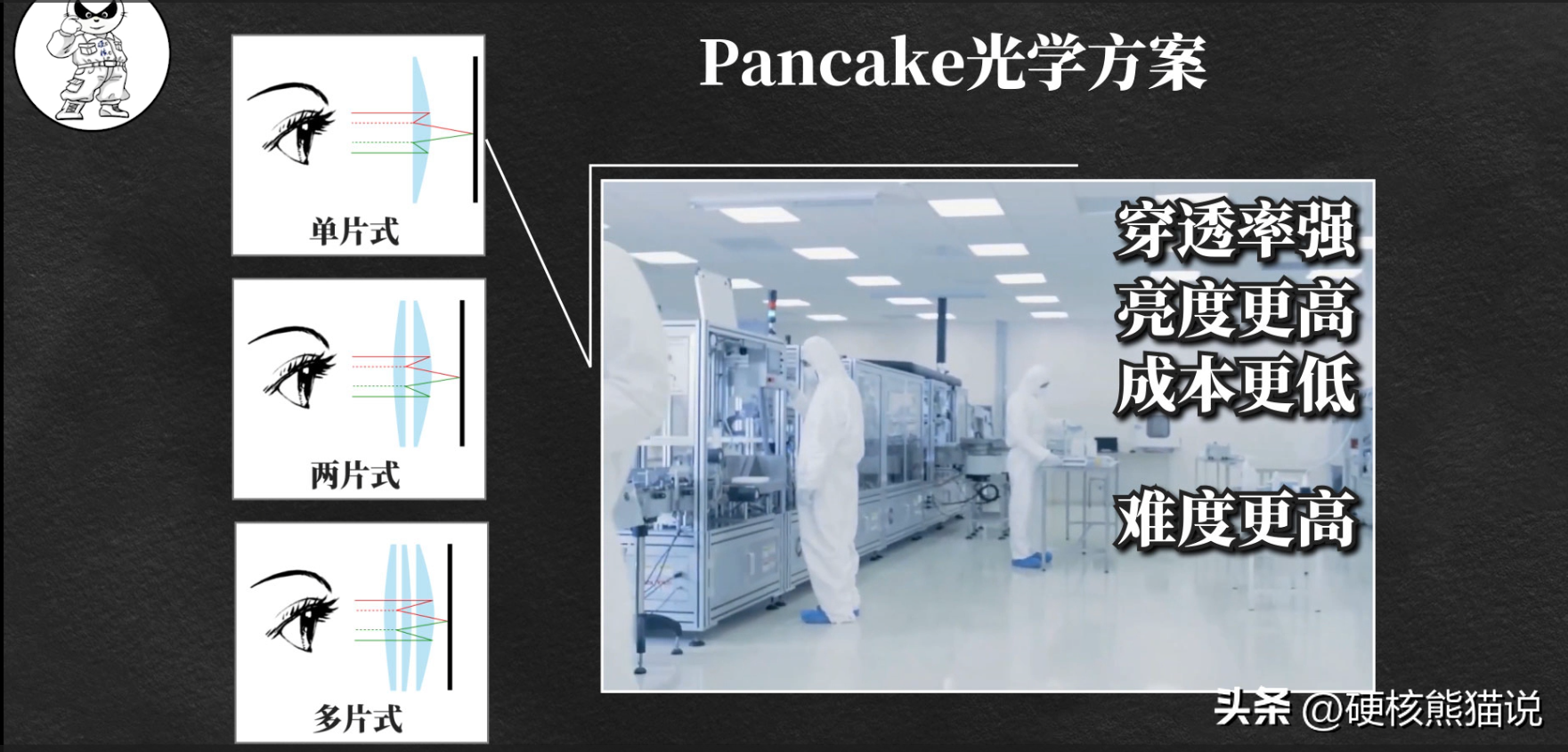 Pancake光学方案

单片式

两片式

多片式

穿透率强
亮度更高
成本更低

难度更高

头条 @硬核熊猫说